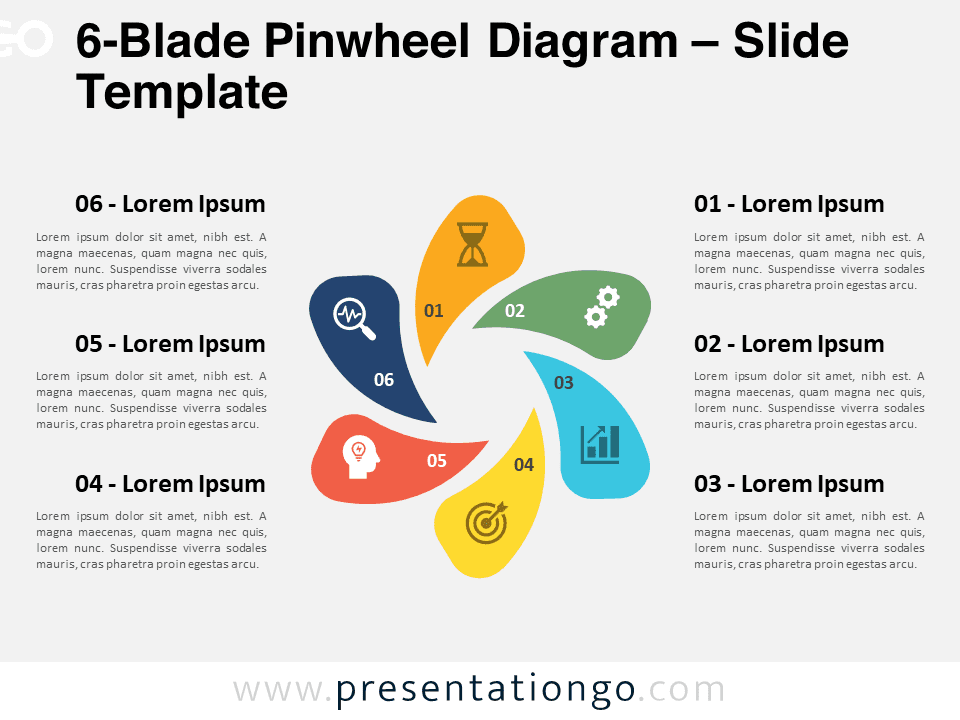 6-Blade Pinwheel Diagram – Slide Template

06 - Lorem Ipsum

Lorem ipsum dolor sit amet, nibh est. A magna maecenas, quam magna nec quis, lorem nunc. Suspendisse viverra sodales mauris, cras pharetra proin egestas arcu.

05 - Lorem Ipsum

Lorem ipsum dolor sit amet, nibh est. A magna maecenas, quam magna nec quis, lorem nunc. Suspendisse viverra sodales mauris, cras pharetra proin egestas arcu.

04 - Lorem Ipsum

Lorem ipsum dolor sit amet, nibh est. A magna maecenas, quam magna nec quis, lorem nunc. Suspendisse viverra sodales mauris, cras pharetra proin egestas arcu.

01

02

03

04

05

06

01 - Lorem Ipsum

Lorem ipsum dolor sit amet, nibh est. A magna maecenas, quam magna nec quis, lorem nunc. Suspendisse viverra sodales mauris, cras pharetra proin egestas arcu.

02 - Lorem Ipsum

Lorem ipsum dolor sit amet, nibh est. A magna maecenas, quam magna nec quis, lorem nunc. Suspendisse viverra sodales mauris, cras pharetra proin egestas arcu.

03 - Lorem Ipsum

Lorem ipsum dolor sit amet, nibh est. A magna maecenas, quam magna nec quis, lorem nunc. Suspendisse viverra sodales mauris, cras pharetra proin egestas arcu.

www.presentationgo.com